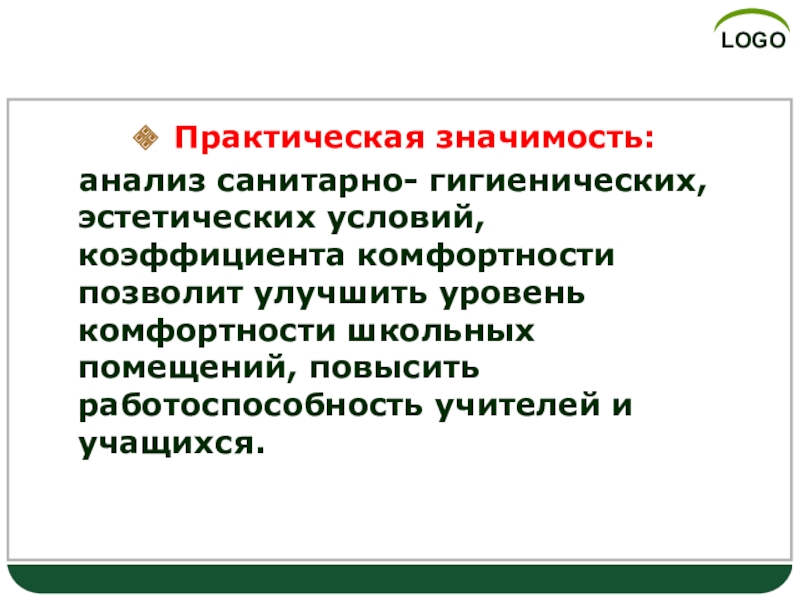 LOGO

Практическая значимость:

анализ санитарно- гигиенических, эстетических условий, коэффициента комфортности позволит улучшить уровень комфортности школьных помещений, повысить работоспособность учителей и учащихся.